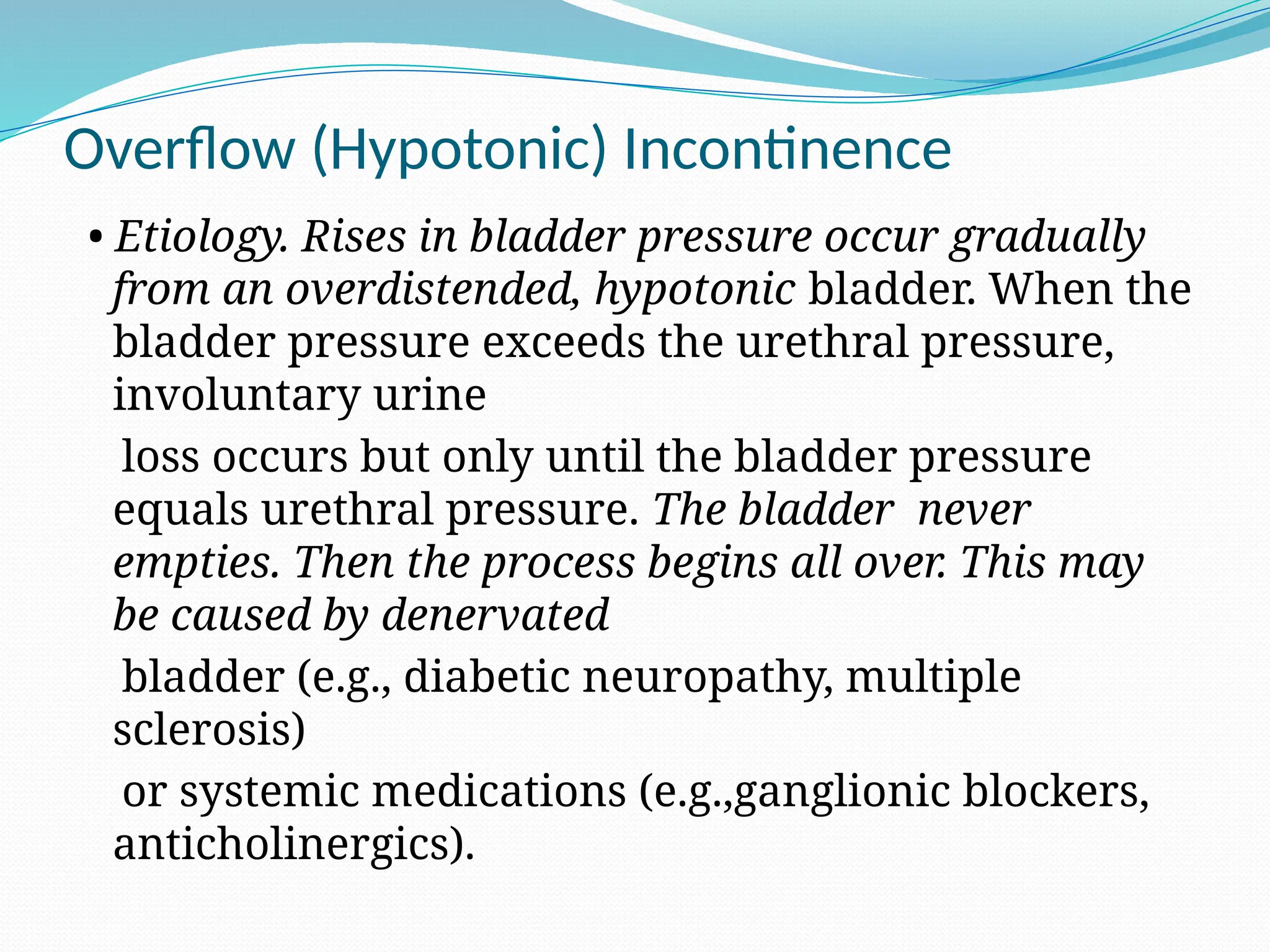 Overflow (Hypotonic) Incontinence

• Etiology. Rises in bladder pressure occur gradually from an overdistended, hypotonic bladder. When the bladder pressure exceeds the urethral pressure, involuntary urine

loss occurs but only until the bladder pressure equals urethral pressure. The bladder never empties. Then the process begins all over. This may be caused by denervated

bladder (e.g., diabetic neuropathy, multiple sclerosis)

or systemic medications (e.g.,ganglionic blockers, anticholinergics).